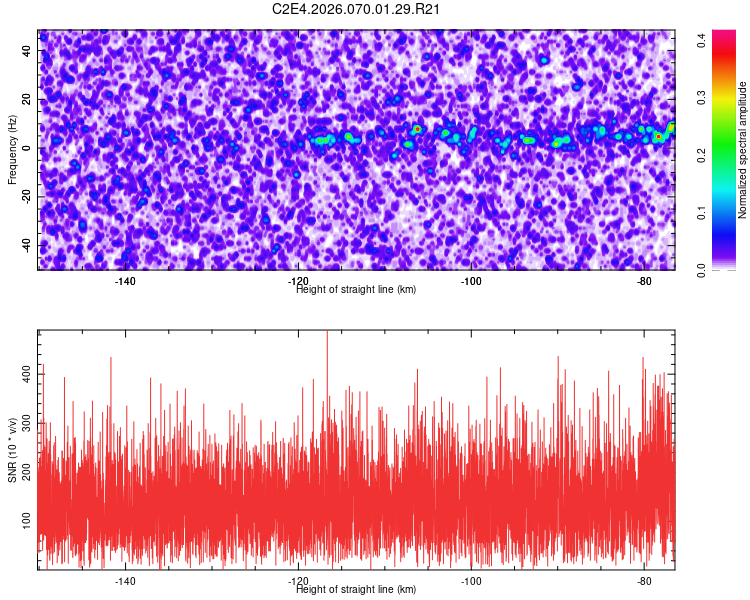 C2E4.2026.070.01.29.R21

Frequency (Hz)
40
20
0
-20
-40
-140
-120
-100
-80
Height of straight line (km)

Normalized spectral amplitude
0.0
0.1
0.2
0.3
0.4

SNR (10 * v/v)
400
300
200
100
-140
-120
-100
-80
Height of straight line (km)